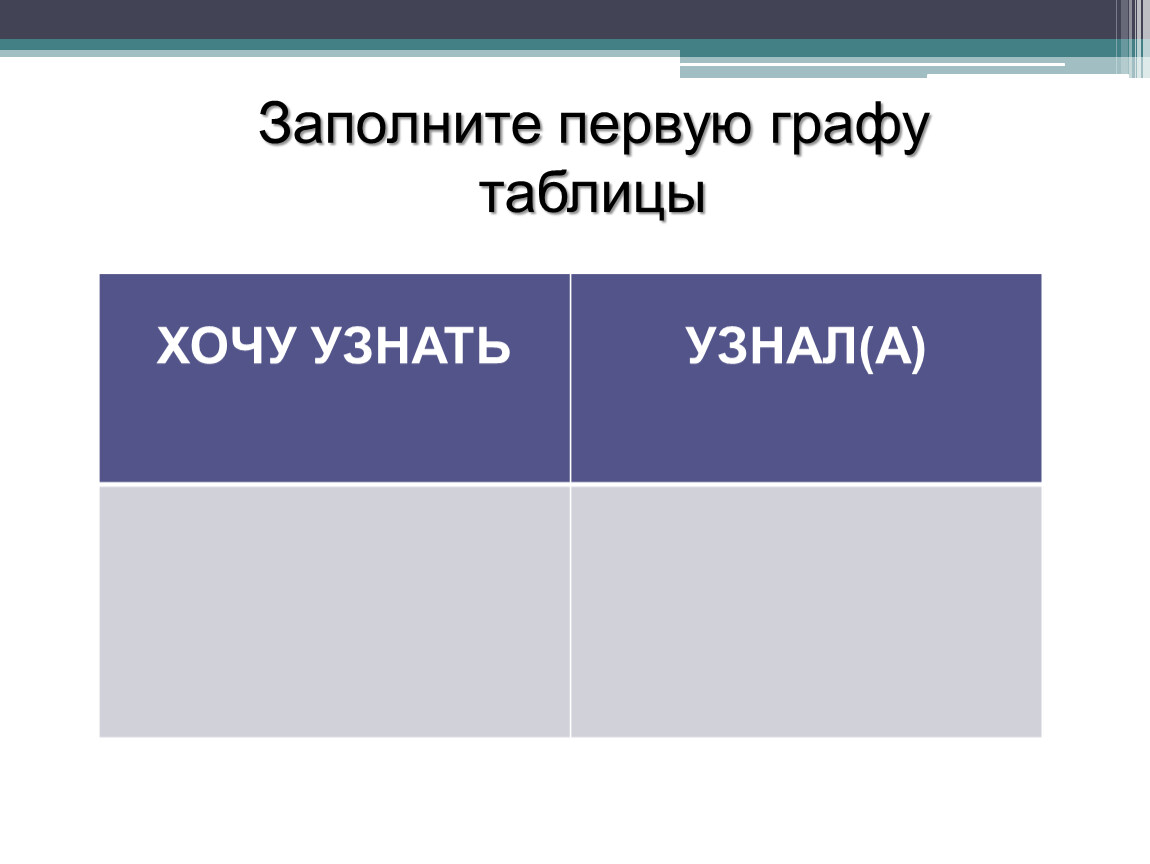 Заполните первую графу таблицы

| ХОЧУ УЗНАТЬ | УЗНАЛ(А) |
|---|---|
| | |